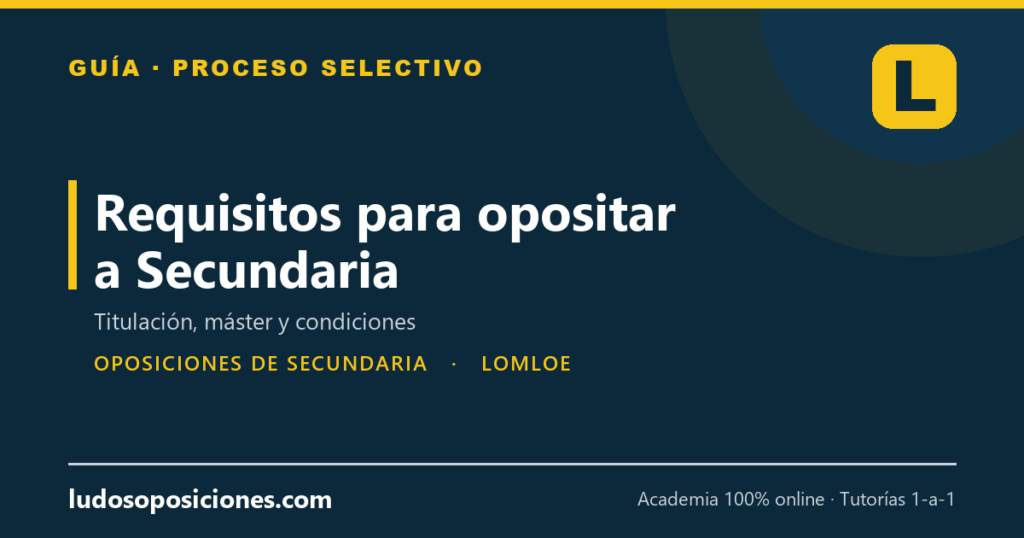 GUÍA · PROCESO SELECTIVO

L

Requisitos para opositar a Secundaria

Titulación, máster y condiciones

OPOSICIONES DE SECUNDARIA · LOMLOE

ludosoposiciones.com

Academia 100% online · Tutorías 1-a-1